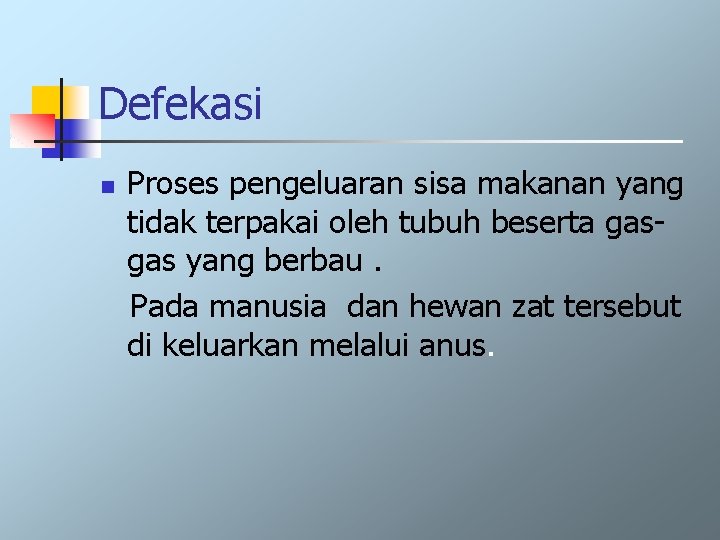 Defekasi

Proses pengeluaran sisa makanan yang tidak terpakai oleh tubuh beserta gas-gas yang berbau .

Pada manusia dan hewan zat tersebut di keluarkan melalui anus.